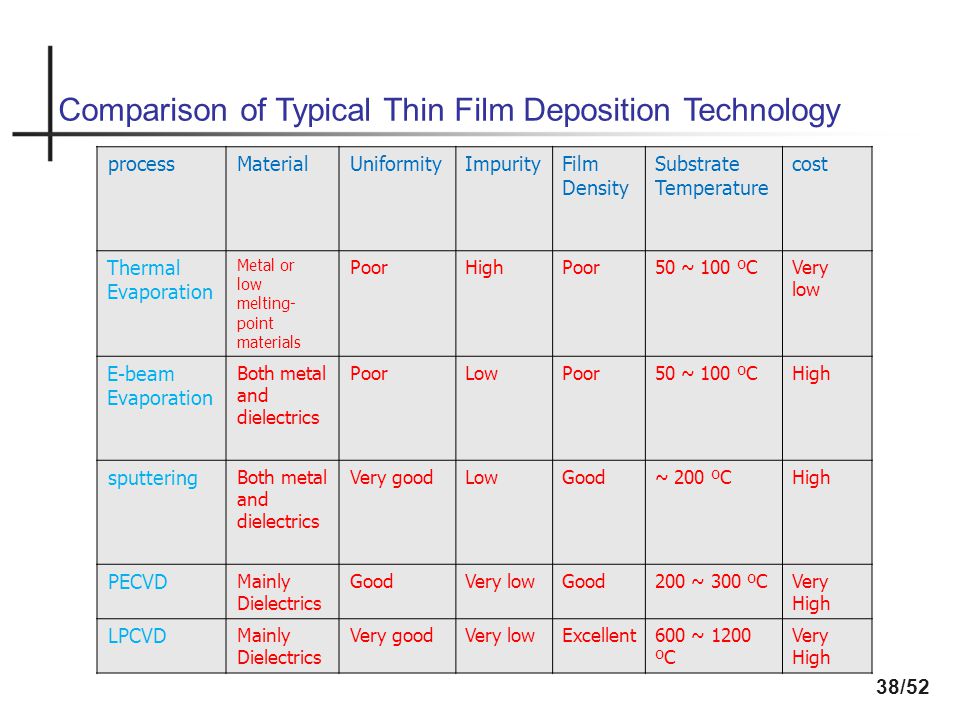 Comparison of Typical Thin Film Deposition Technology

| process | Material | Uniformity | Impurity | Film Density | Substrate Temperature | cost |
|---|---|---|---|---|---|---|
| Thermal Evaporation | Metal or low melting-point materials | Poor | High | Poor | 50 ~ 100 $^oC$ | Very low |
| E-beam Evaporation | Both metal and dielectrics | Poor | Low | Poor | 50 ~ 100 $^oC$ | High |
| sputtering | Both metal and dielectrics | Very good | Low | Good | ~ 200 $^oC$ | High |
| PECVD | Mainly Dielectrics | Good | Very low | Good | 200 ~ 300 $^oC$ | Very High |
| LPCVD | Mainly Dielectrics | Very good | Very low | Excellent | 600 ~ 1200 $^oC$ | Very High |

38/52